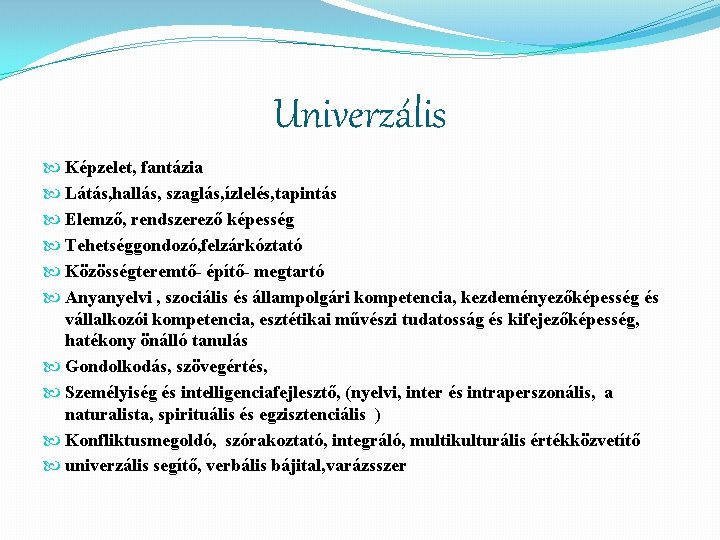 Univerzális

Képzelet, fantázia
Látás,hallás, szaglás,ízlelés,tapintás
Elemző, rendszerező képesség
Tehetséggondozó,felzárkóztató
Közösségteremtő- építő- megtartó
Anyanyelvi , szociális és állampolgári kompetencia, kezdeményezőképesség és vállalkozói kompetencia, esztétikai művészi tudatosság és kifejezőképesség, hatékony önálló tanulás
Gondolkodás, szövegértés,
Személyiség és intelligenciafejlesztő, (nyelvi, inter és intraperszonális, a naturalista, spirituális és egzisztenciális )
Konfliktusmegoldó, szórakoztató, integráló, multikulturális értékközvetítő
univerzális segítő, verbális bájital,varázsszer